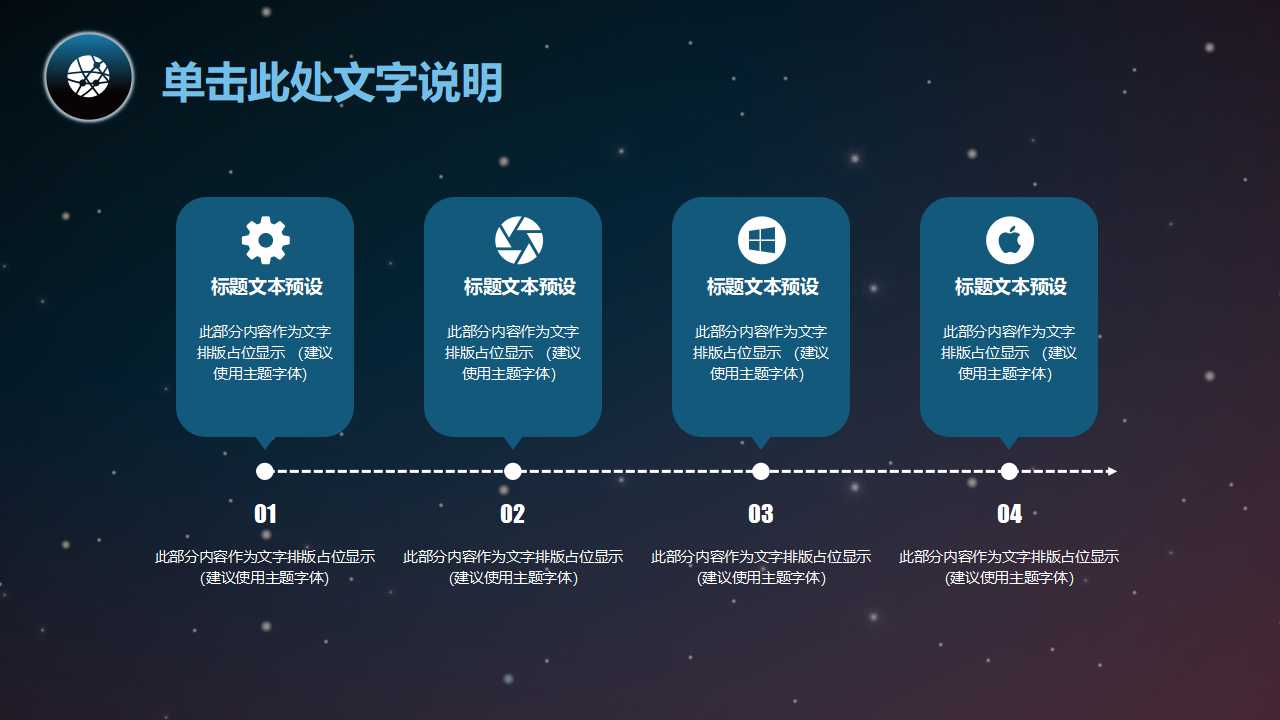 单击此处文字说明

标题文本预设

此部分内容作为文字排版占位显示 （建议使用主题字体）

标题文本预设

此部分内容作为文字排版占位显示 （建议使用主题字体）

标题文本预设

此部分内容作为文字排版占位显示 （建议使用主题字体）

标题文本预设

此部分内容作为文字排版占位显示 （建议使用主题字体）

01

此部分内容作为文字排版占位显示 (建议使用主题字体)

02

此部分内容作为文字排版占位显示 (建议使用主题字体)

03

此部分内容作为文字排版占位显示 (建议使用主题字体)

04

此部分内容作为文字排版占位显示 (建议使用主题字体)